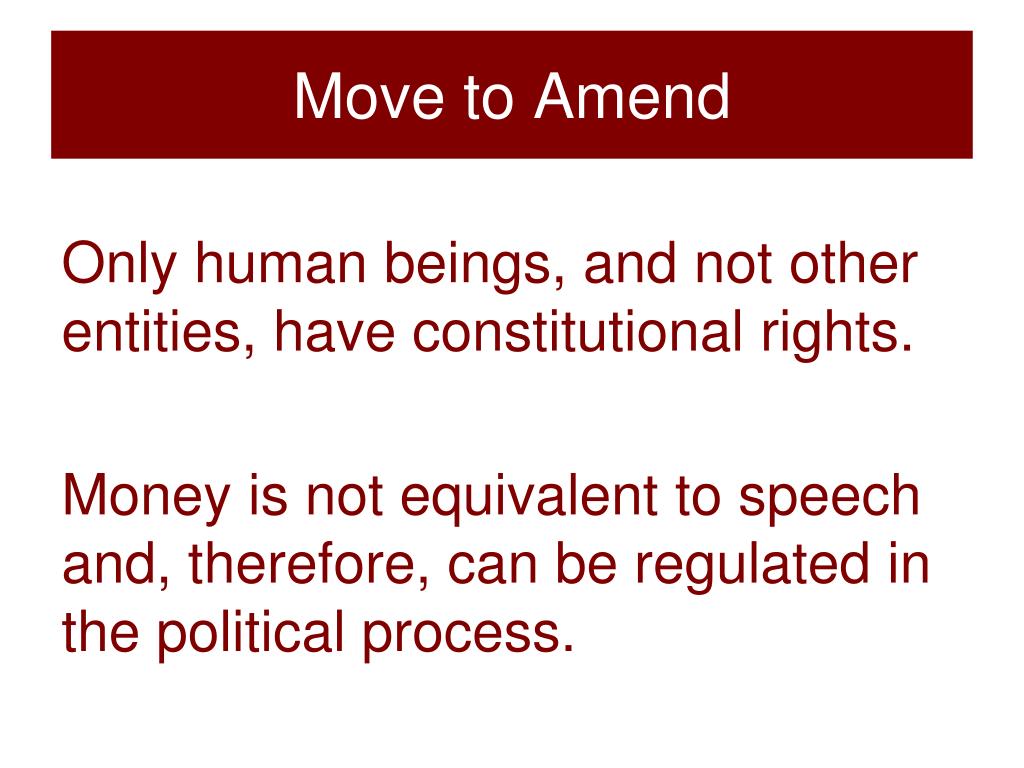 Move to Amend

Only human beings, and not other entities, have constitutional rights.

Money is not equivalent to speech and, therefore, can be regulated in the political process.